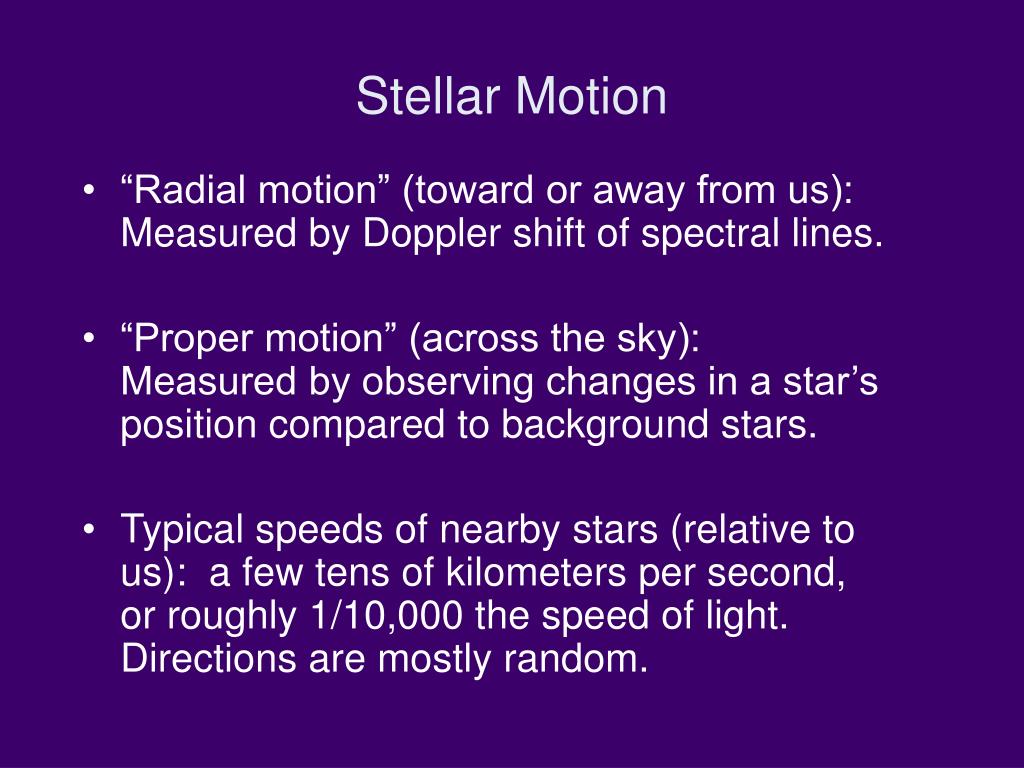 Stellar Motion

• “Radial motion” (toward or away from us): Measured by Doppler shift of spectral lines.

• “Proper motion” (across the sky): Measured by observing changes in a star’s position compared to background stars.

• Typical speeds of nearby stars (relative to us): a few tens of kilometers per second, or roughly 1/10,000 the speed of light. Directions are mostly random.